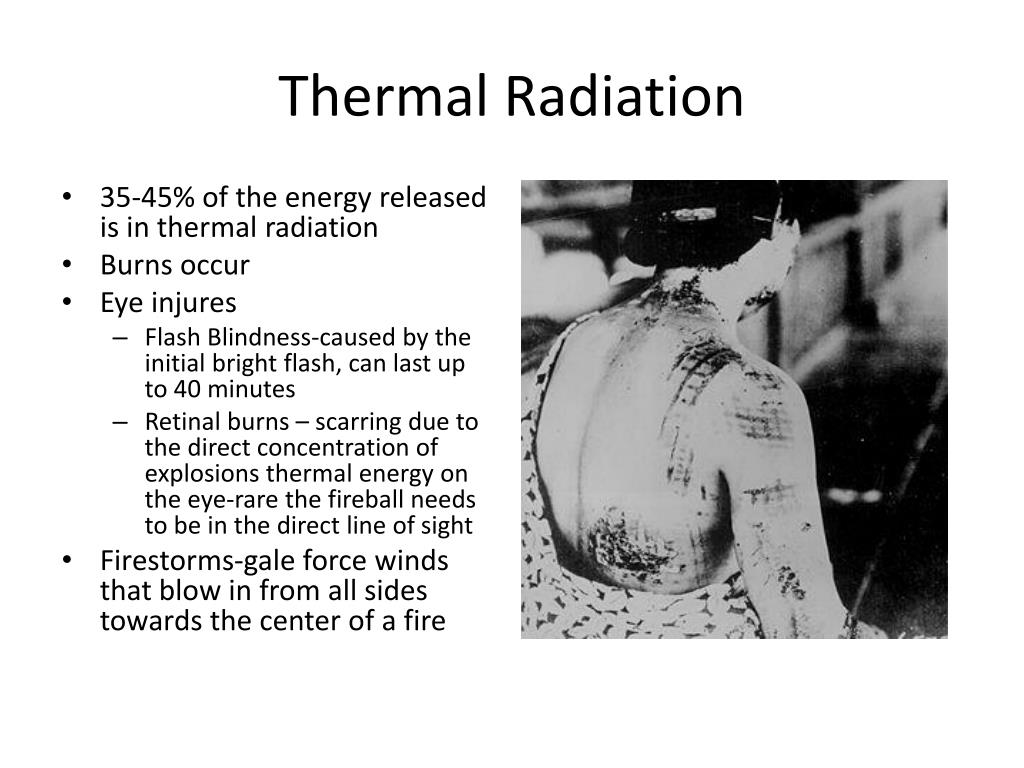 Thermal Radiation

• 35-45% of the energy released is in thermal radiation
• Burns occur
• Eye injures
  – Flash Blindness-caused by the initial bright flash, can last up to 40 minutes
  – Retinal burns – scarring due to the direct concentration of explosions thermal energy on the eye-rare the fireball needs to be in the direct line of sight
• Firestorms-gale force winds that blow in from all sides towards the center of a fire